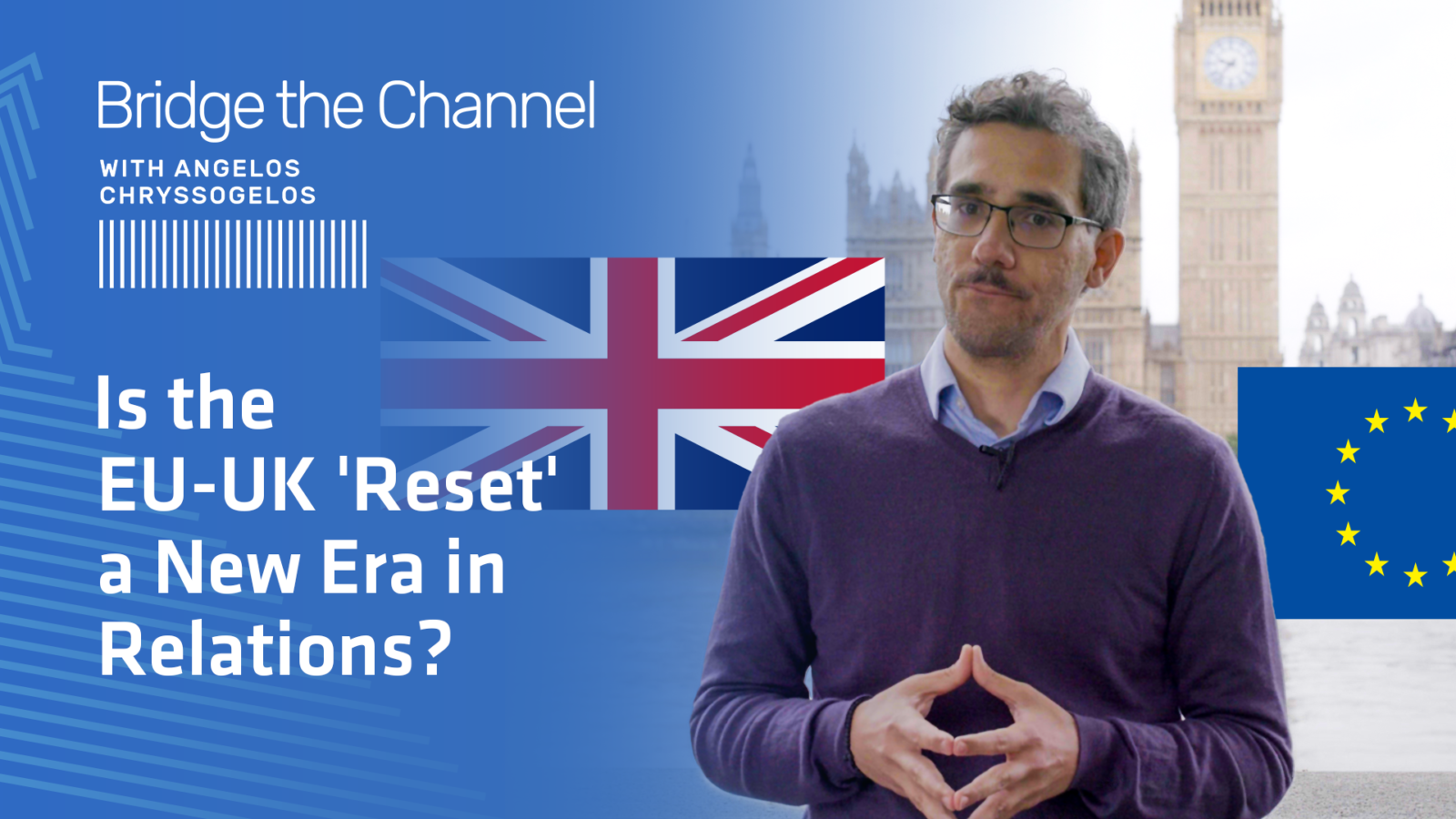 Bridge the Channel

WITH ANGELOS CHRYSSOGELOS

Is the EU-UK 'Reset' a New Era in Relations?